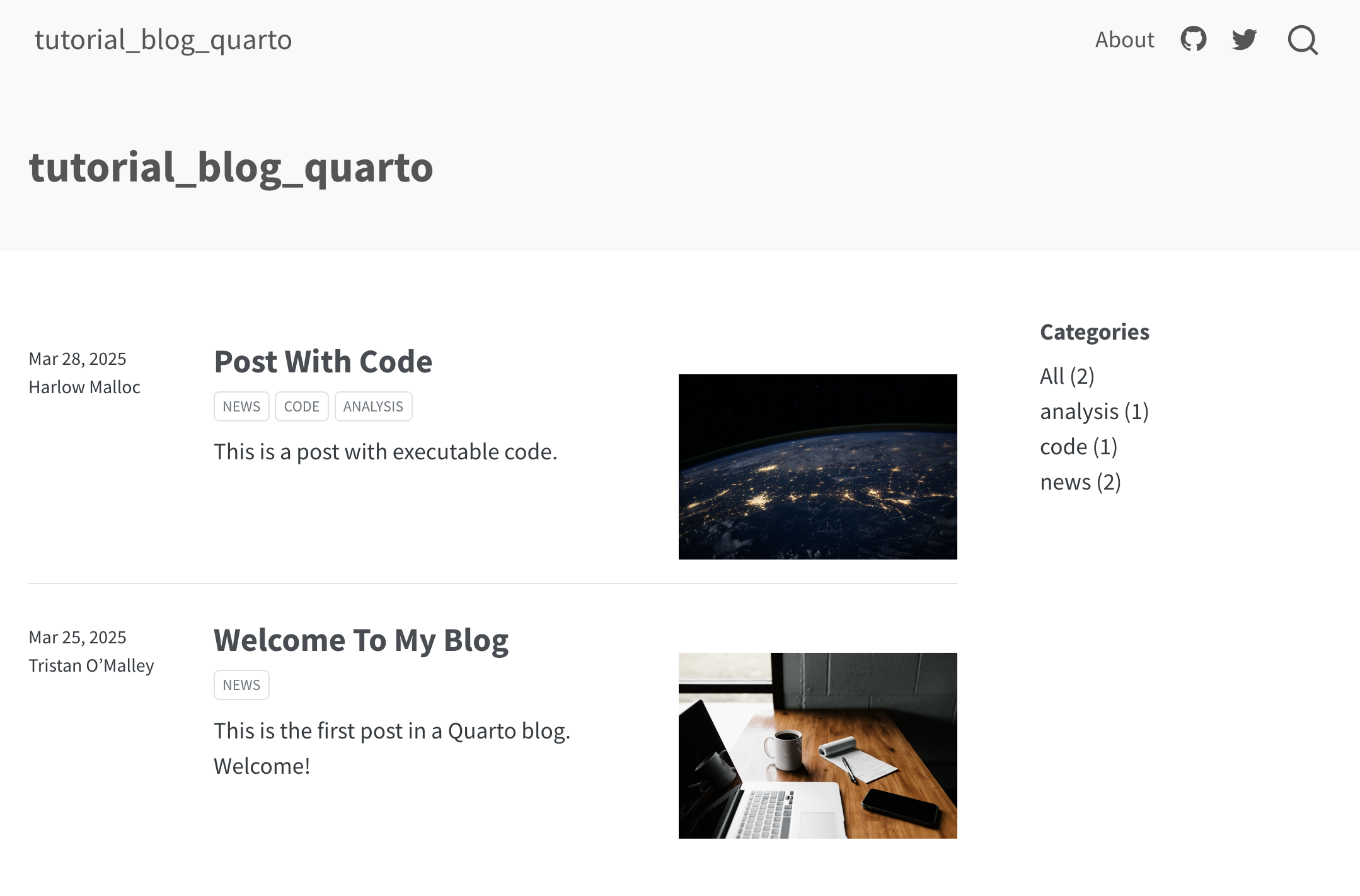 tutorial_blog_quarto

About

tutorial_blog_quarto

Mar 28, 2025
Harlow Malloc

Post With Code

NEWS CODE ANALYSIS

This is a post with executable code.

Mar 25, 2025
Tristan O'Malley

Welcome To My Blog

NEWS

This is the first post in a Quarto blog. Welcome!

Categories

All (2)
analysis (1)
code (1)
news (2)